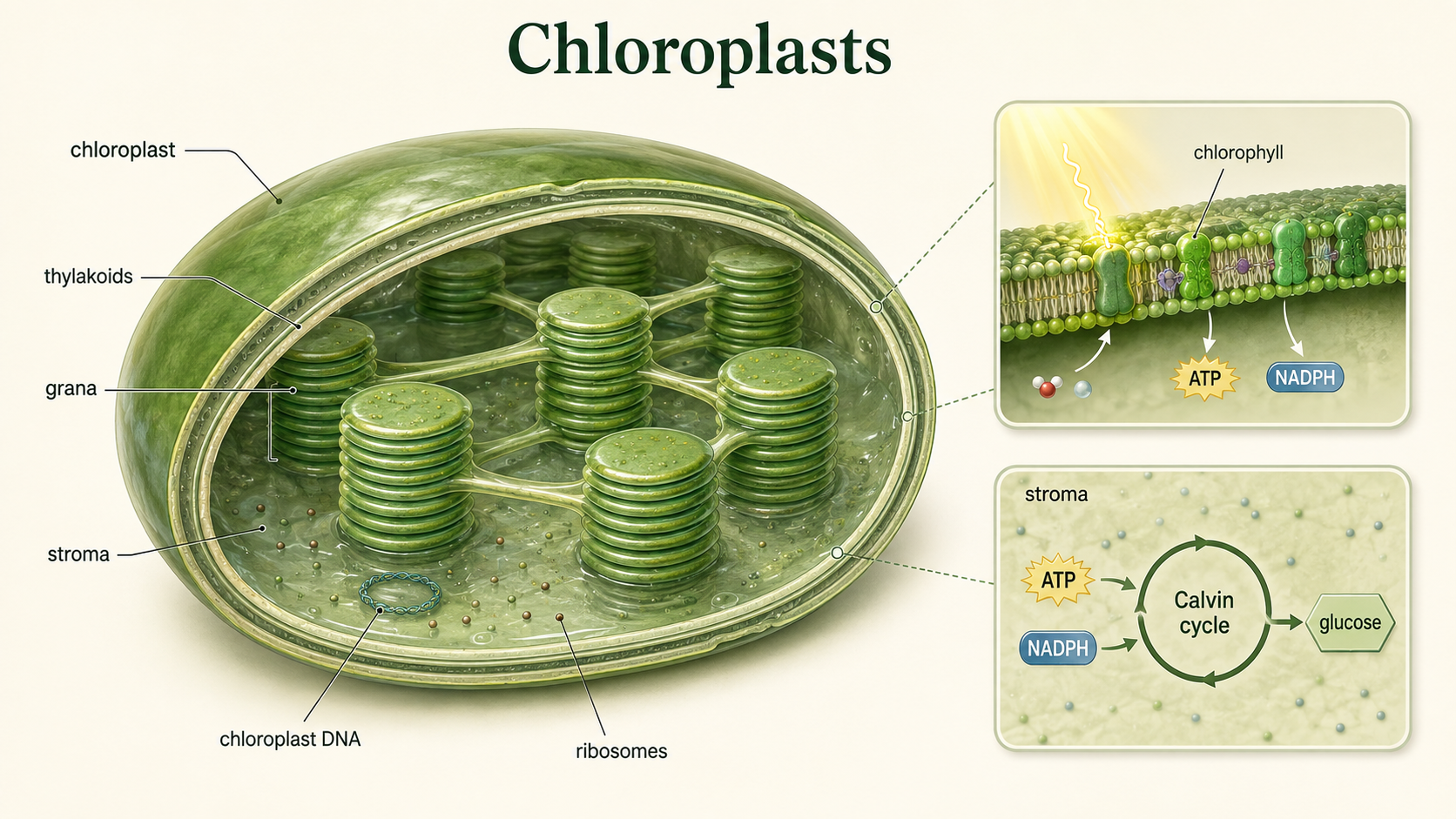 Chloroplasts

chloroplast

thylakoids

grana

stroma

chloroplast DNA

ribosomes

chlorophyll

ATP

NADPH

stroma

ATP

NADPH

Calvin cycle

glucose